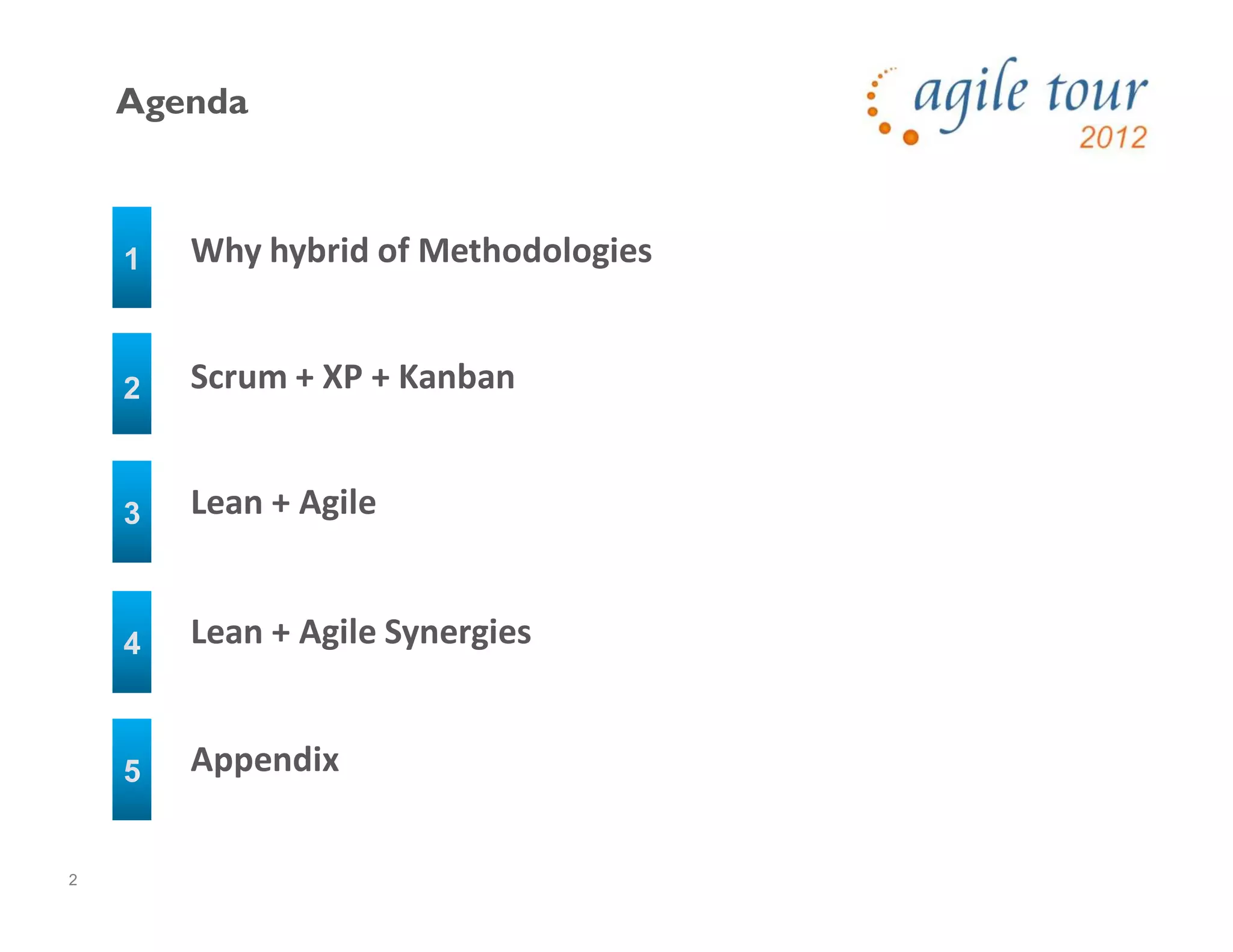 Agenda

agile tour
2012

1 Why hybrid of Methodologies

2 Scrum + XP + Kanban

3 Lean + Agile

4 Lean + Agile Synergies

5 Appendix

2